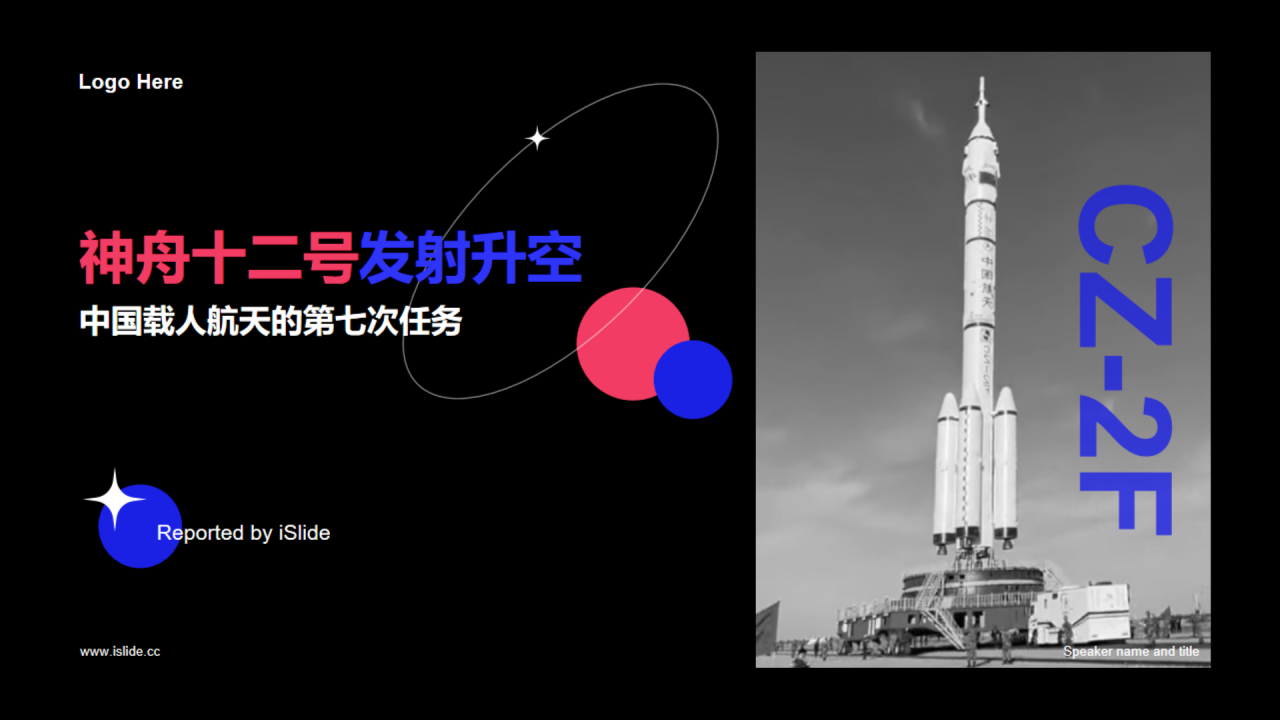 Logo Here

神舟十二号发射升空
中国载人航天的第七次任务

Reported by iSlide

www.islide.cc

中国航天

CZ-2F

Speaker name and title